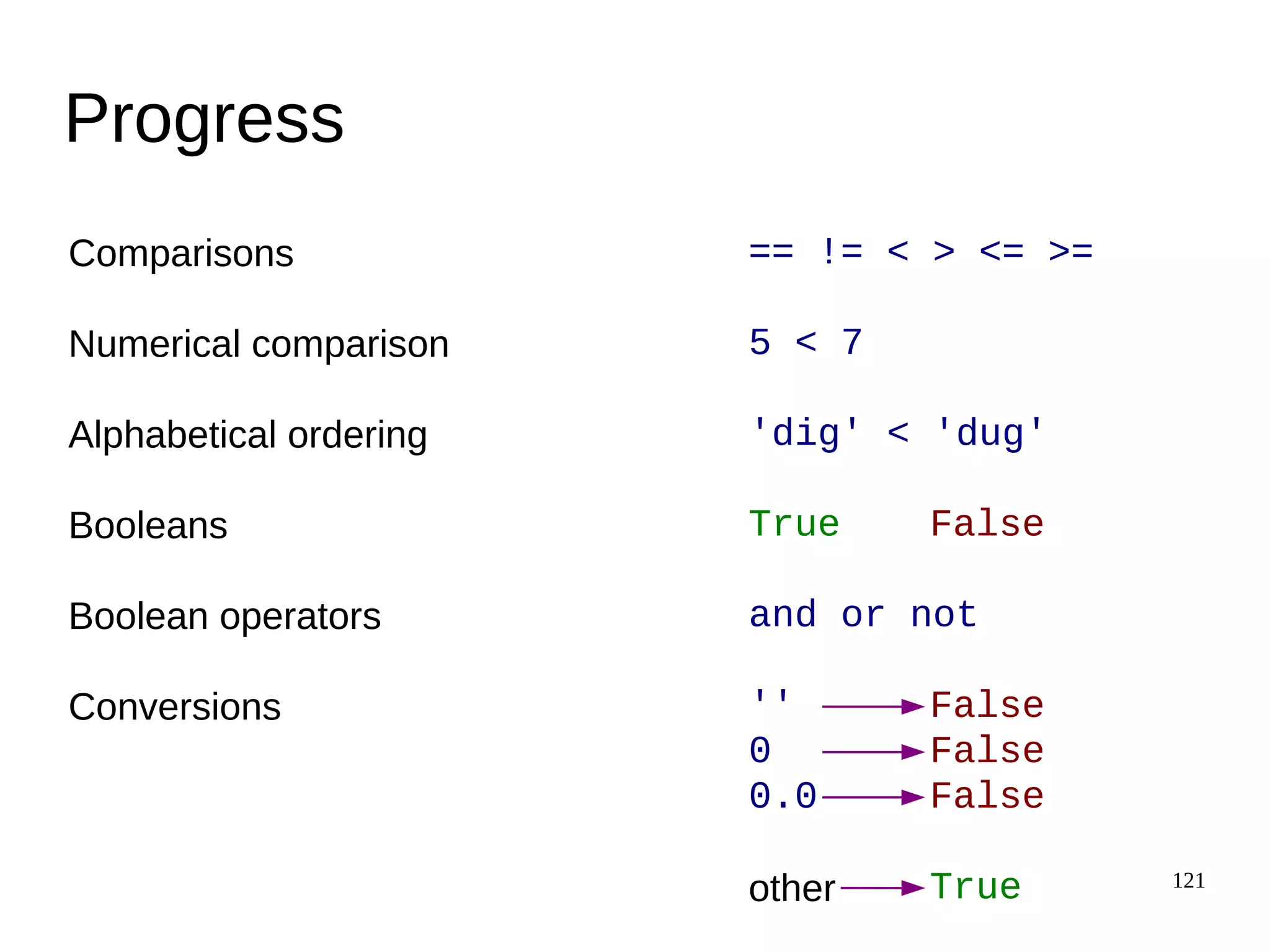 Progress

Comparisons == != < > <= >=

Numerical comparison 5 < 7

Alphabetical ordering 'dig' < 'dug'

Booleans True False

Boolean operators and or not

Conversions
'' → False
0 → False
0.0 → False

other → True

121